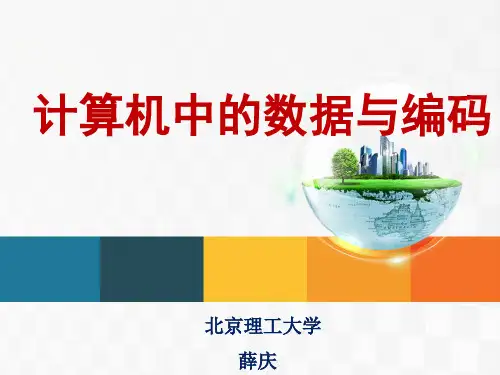 计算机中的数据与编码

北京理工大学

薛庆